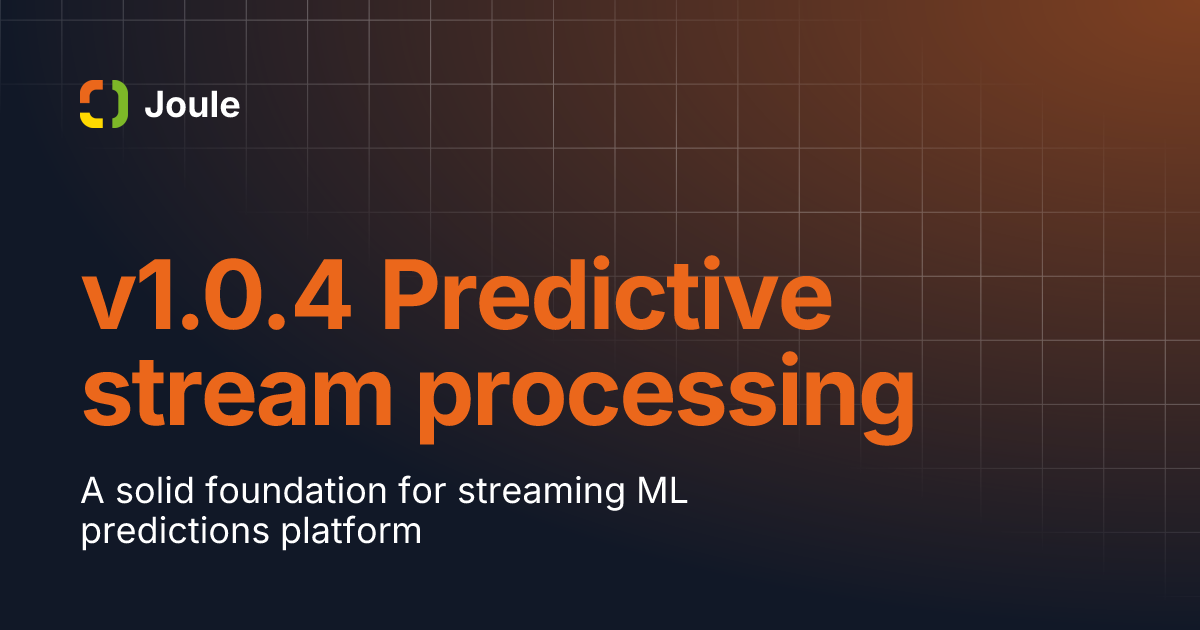 Joule

v1.0.4 Predictive stream processing

A solid foundation for streaming ML predictions platform